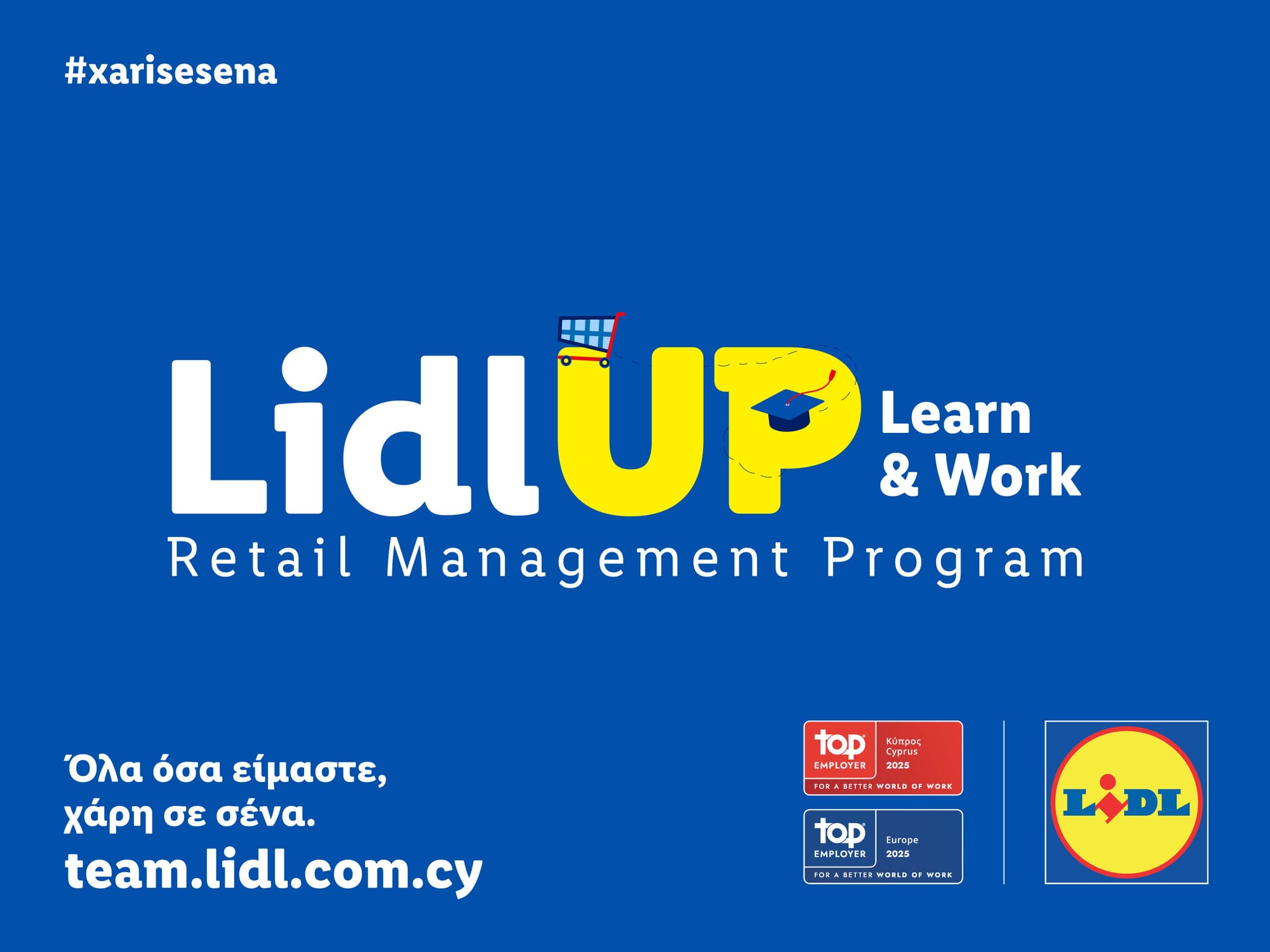 #xarisesena

LidlUP Learn & Work

Retail Management Program

Όλα όσα είμαστε, χάρη σε σένα.

team.lidl.com.cy

top EMPLOYER Κύπρος Cyprus 2025
FOR A BETTER WORLD OF WORK

top EMPLOYER Europe 2025
FOR A BETTER WORLD OF WORK

LIDL